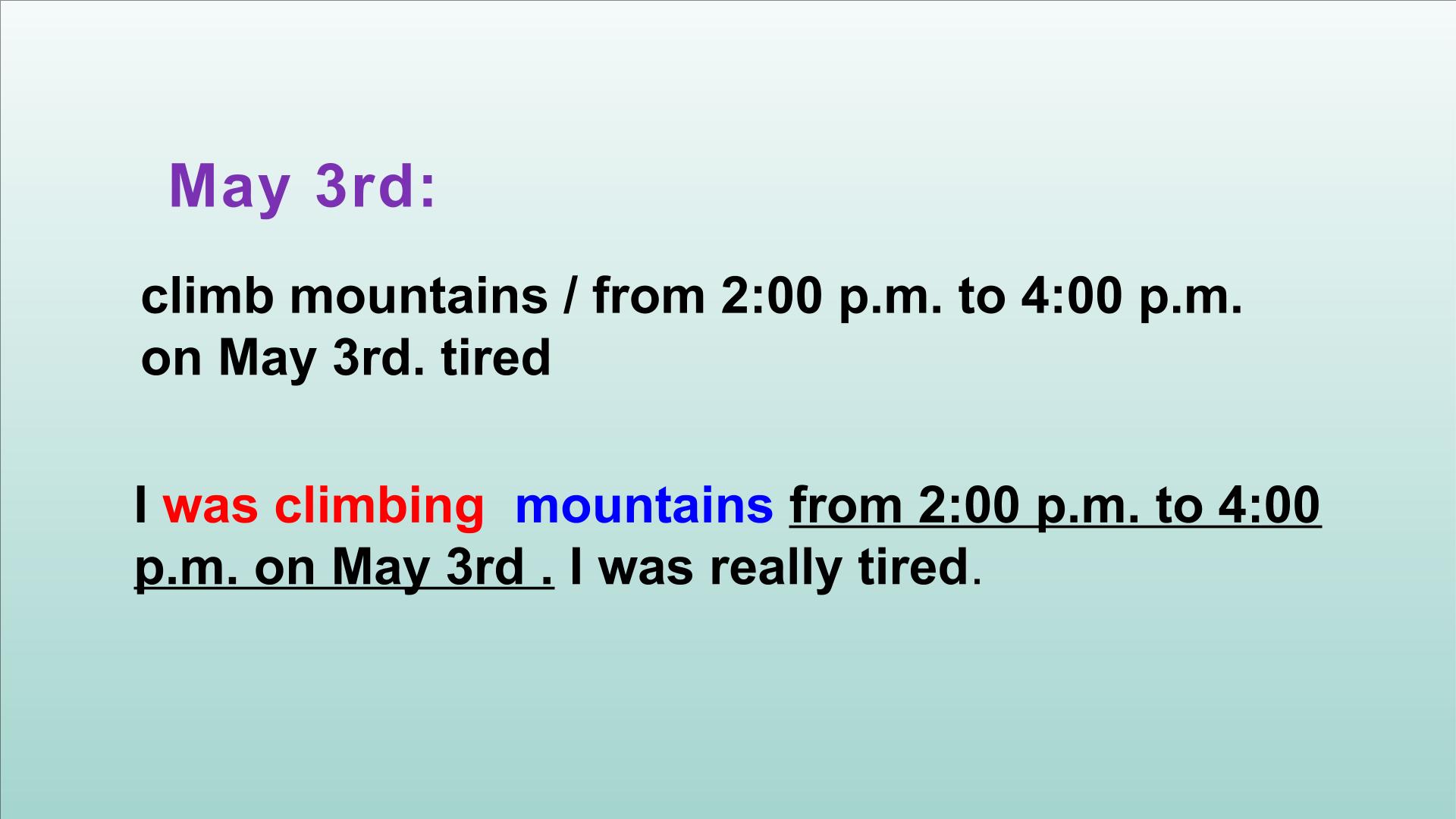 May 3rd:

climb mountains / from 2:00 p.m. to 4:00 p.m. on May 3rd. tired

I was climbing mountains from 2:00 p.m. to 4:00 p.m. on May 3rd . I was really tired.